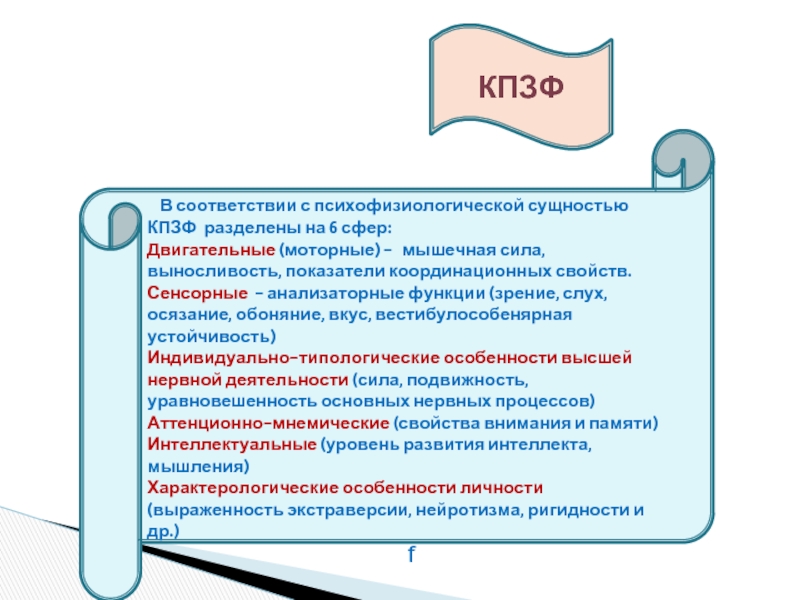 КПЗФ

В соответствии с психофизиологической сущностью КПЗФ разделены на 6 сфер:
Двигательные (моторные) – мышечная сила, выносливость, показатели координационных свойств.
Сенсорные – анализаторные функции (зрение, слух, осязание, обоняние, вкус, вестибулособенярная устойчивость)
Индивидуально-типологические особенности высшей нервной деятельности (сила, подвижность, уравновешенность основных нервных процессов)
Аттенционно-мнемические (свойства внимания и памяти)
Интеллектуальные (уровень развития интеллекта, мышления)
Характерологические особенности личности (выраженность экстраверсии, нейротизма, ригидности и др.)

f